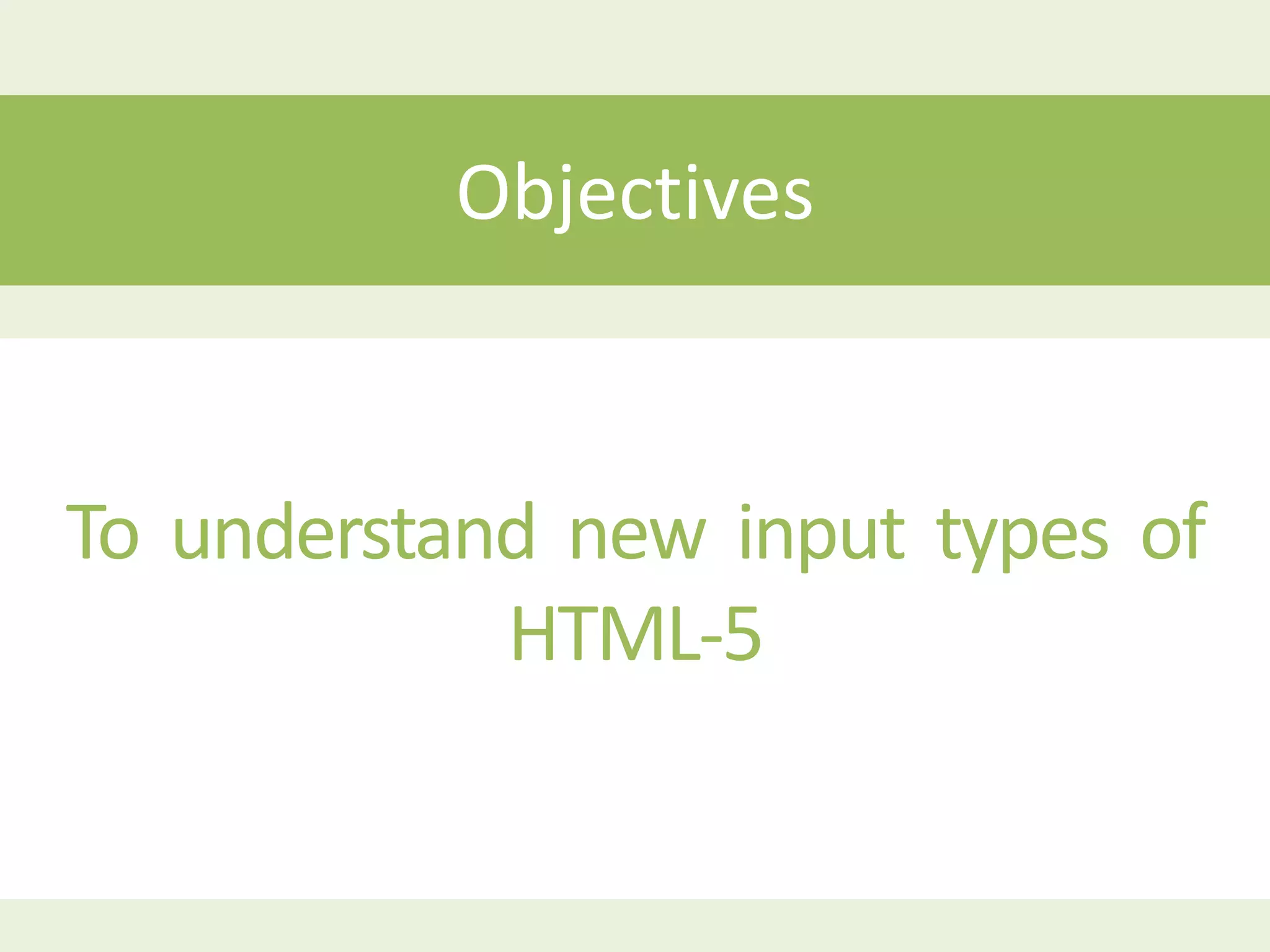 Objectives

To understand new input types of HTML-5